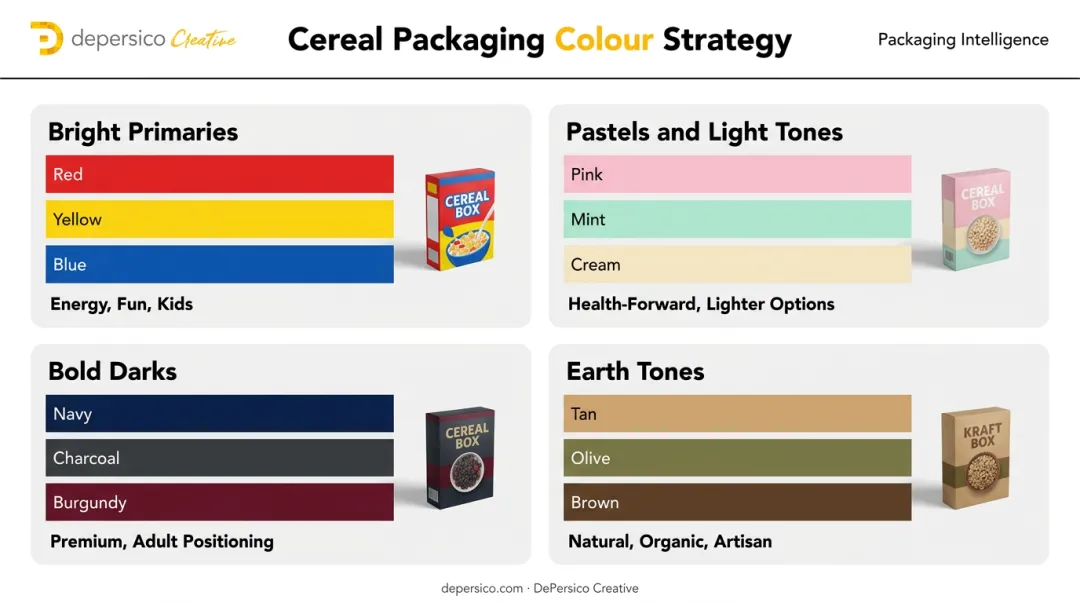 depersico Creative

Cereal Packaging Colour Strategy

Packaging Intelligence

Bright Primaries

Red

Yellow

Blue

CEREAL BOX

Energy, Fun, Kids

Pastels and Light Tones

Pink

Mint

Cream

CEREAL BOX

Health-Forward, Lighter Options

Bold Darks

Navy

Charcoal

Burgundy

CEREAL BOX

Premium, Adult Positioning

Earth Tones

Tan

Olive

Brown

KRAFT BOX

Natural, Organic, Artisan

depersico.com · DePersico Creative